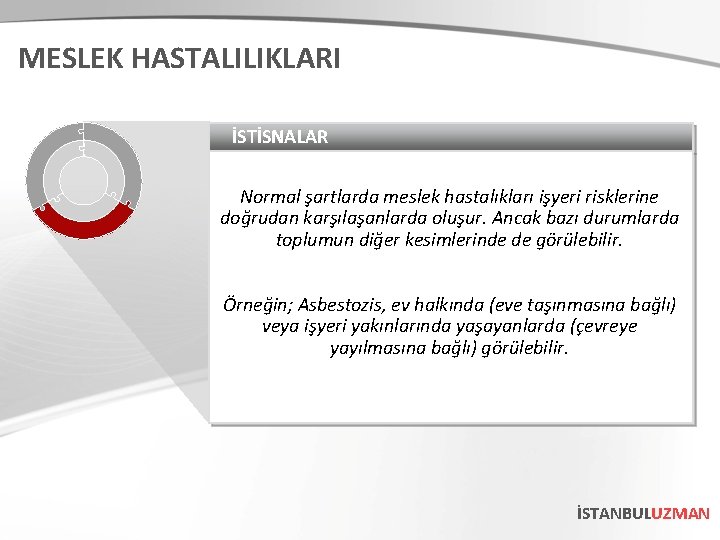 MESLEK HASTALILIKLARI

İSTİSNALAR

Normal şartlarda meslek hastalıkları işyeri risklerine doğrudan karşılaşanlarda oluşur. Ancak bazı durumlarda toplumun diğer kesimlerinde de görülebilir.

Örneğin; Asbestozis, ev halkında (eve taşınmasına bağlı) veya işyeri yakınlarında yaşayanlarda (çevreye yayılmasına bağlı) görülebilir.

İSTANBULUZMAN